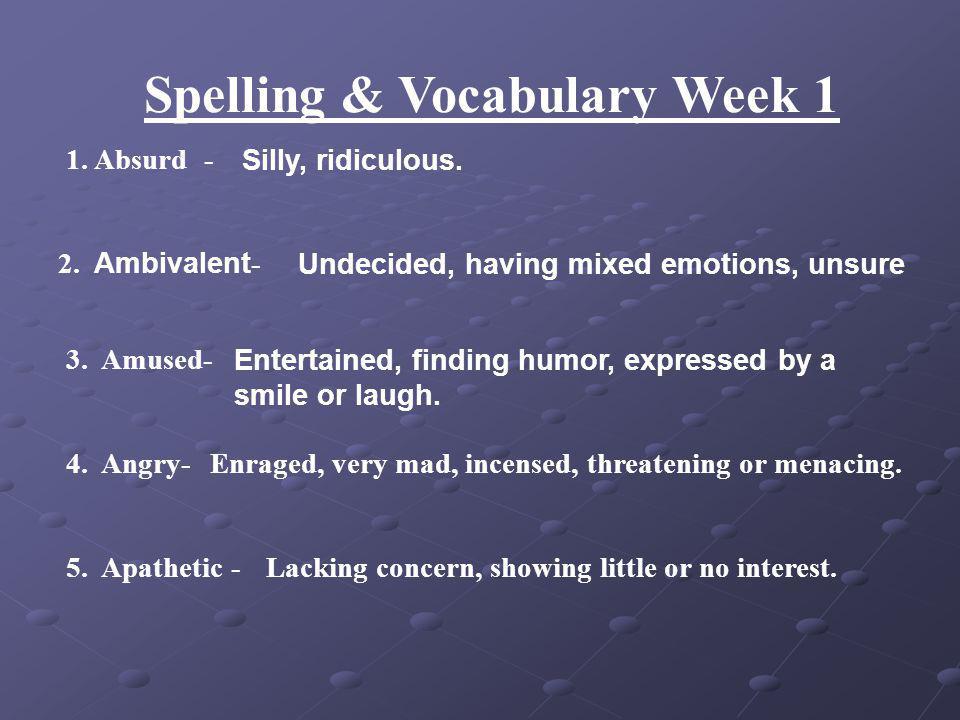 Spelling & Vocabulary Week 1

1. Absurd - Silly, ridiculous.

2. Ambivalent- Undecided, having mixed emotions, unsure

3. Amused- Entertained, finding humor, expressed by a smile or laugh.

4. Angry- Enraged, very mad, incensed, threatening or menacing.

5. Apathetic - Lacking concern, showing little or no interest.